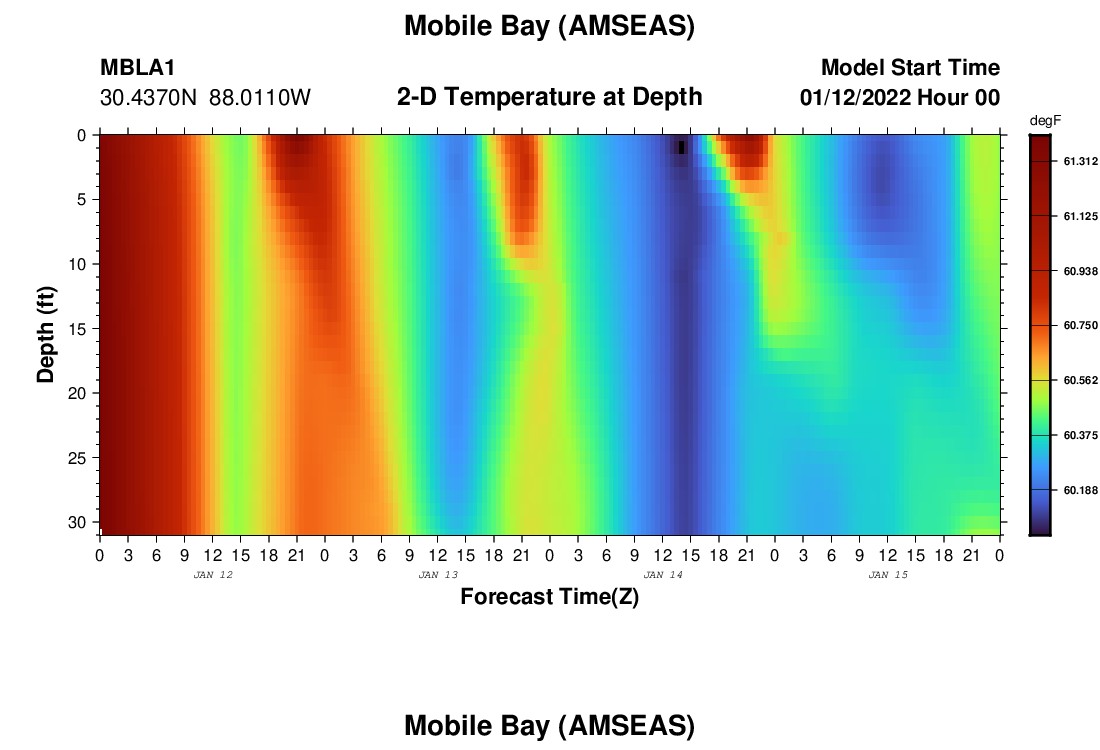 Mobile Bay (AMSEAS)

MBLA1
30.4370N 88.0110W

2-D Temperature at Depth

Model Start Time
01/12/2022 Hour 00

degF
61.312
61.125
60.938
60.750
60.562
60.375
60.188

Depth (ft)
0
5
10
15
20
25
30

0 3 6 9 12 15 18 21 0 3 6 9 12 15 18 21 0 3 6 9 12 15 18 21 0 3 6 9 12 15 18 21 0
JAN 12
JAN 13
JAN 14
JAN 15

Forecast Time(Z)

Mobile Bay (AMSEAS)